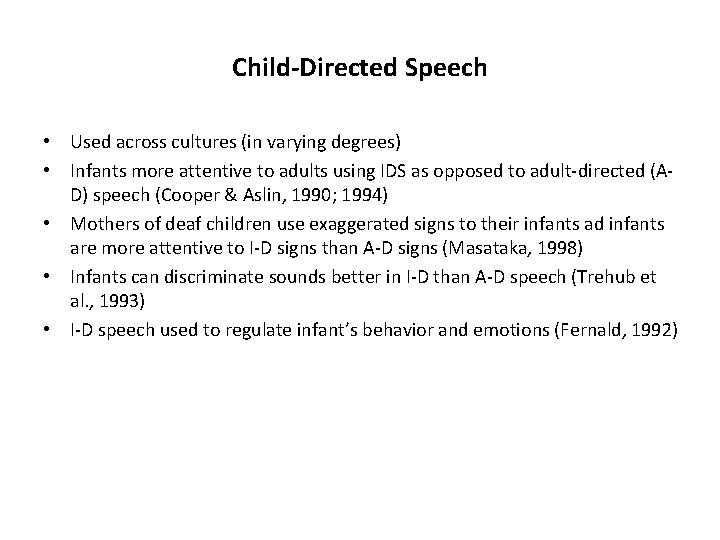 Child-Directed Speech

• Used across cultures (in varying degrees)
• Infants more attentive to adults using IDS as opposed to adult-directed (A-D) speech (Cooper & Aslin, 1990; 1994)
• Mothers of deaf children use exaggerated signs to their infants ad infants are more attentive to I-D signs than A-D signs (Masataka, 1998)
• Infants can discriminate sounds better in I-D than A-D speech (Trehub et al., 1993)
• I-D speech used to regulate infant's behavior and emotions (Fernald, 1992)